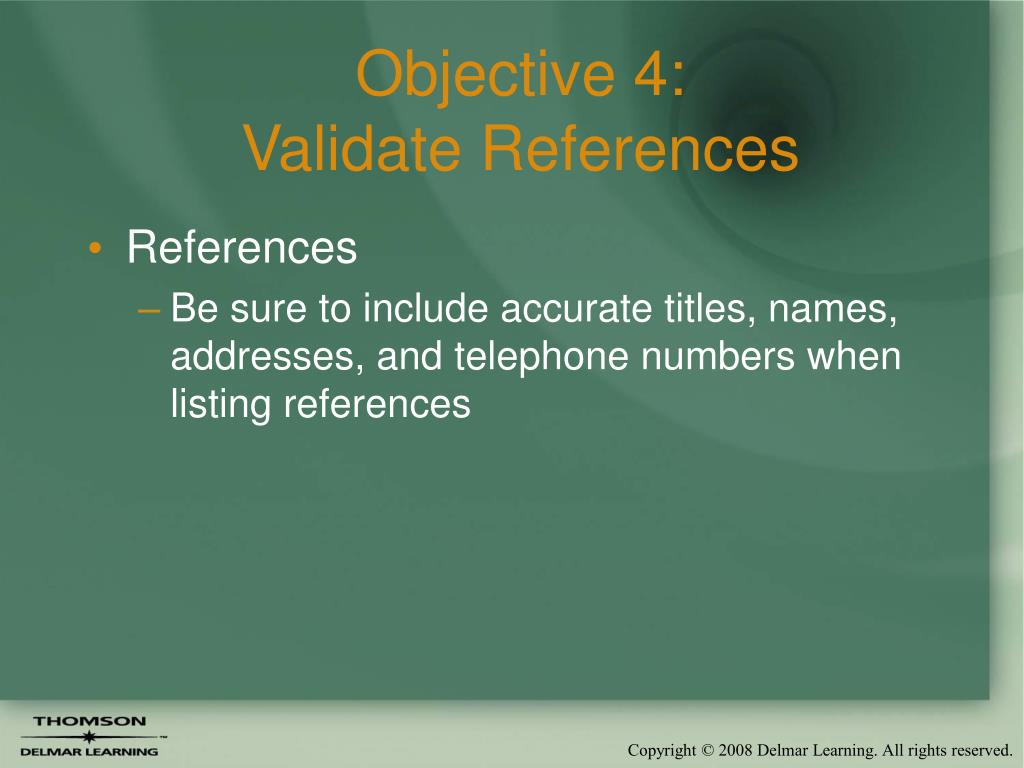 Objective 4:
Validate References

• References
– Be sure to include accurate titles, names, addresses, and telephone numbers when listing references

THOMSON
DELMAR LEARNING

Copyright © 2008 Delmar Learning. All rights reserved.